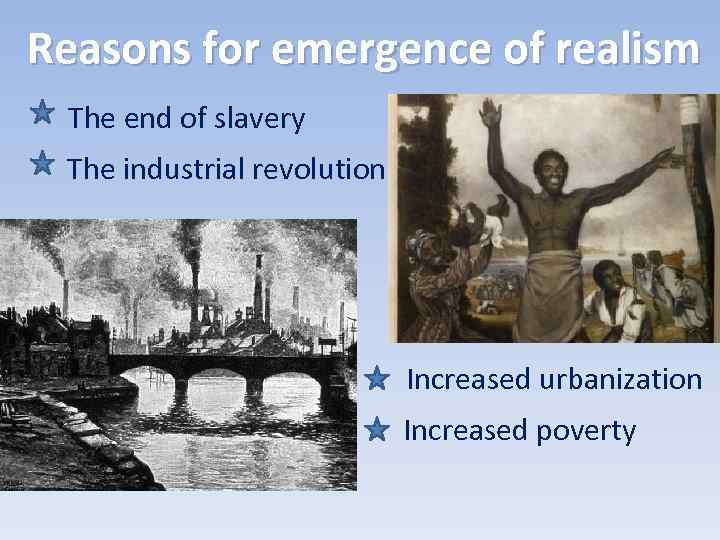 Reasons for emergence of realism

The end of slavery

The industrial revolution

Increased urbanization

Increased poverty